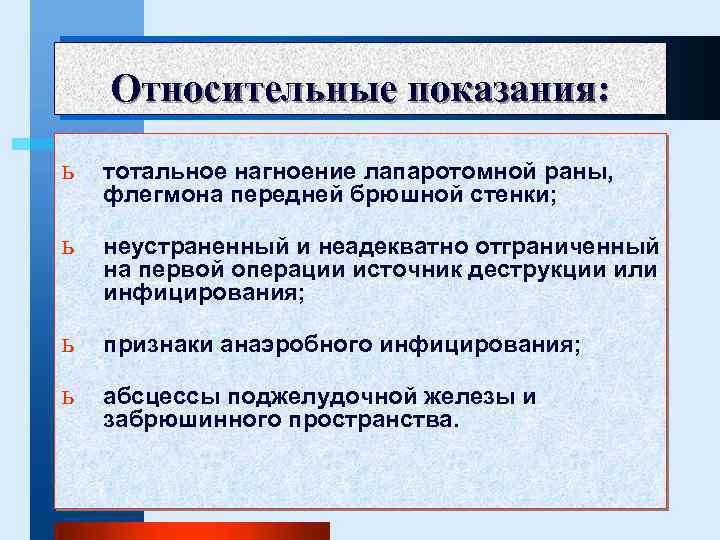 Относительные показания:

ь тотальное нагноение лапаротомной раны, флегмона передней брюшной стенки;

ь неустраненный и неадекватно отграниченный на первой операции источник деструкции или инфицирования;

ь признаки анаэробного инфицирования;

ь абсцессы поджелудочной железы и забрюшинного пространства.